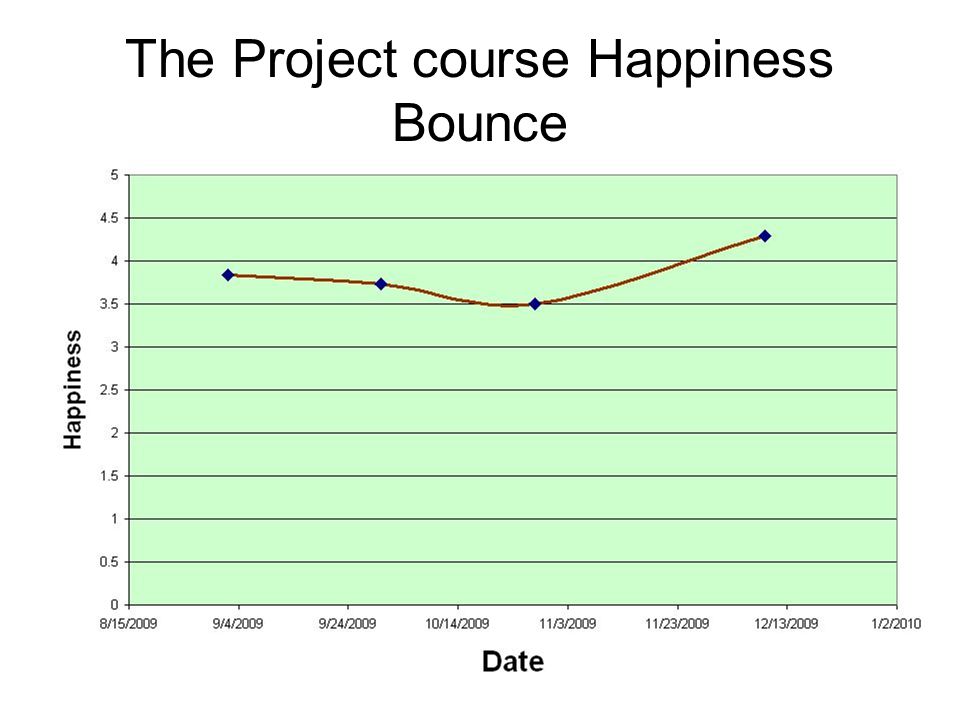 The Project course Happiness Bounce

Happiness

5
4.5
4
3.5
3
2.5
2
1.5
1
0.5
0

8/15/2009 9/4/2009 9/24/2009 10/14/2009 11/3/2009 11/23/2009 12/13/2009 1/2/2010

Date